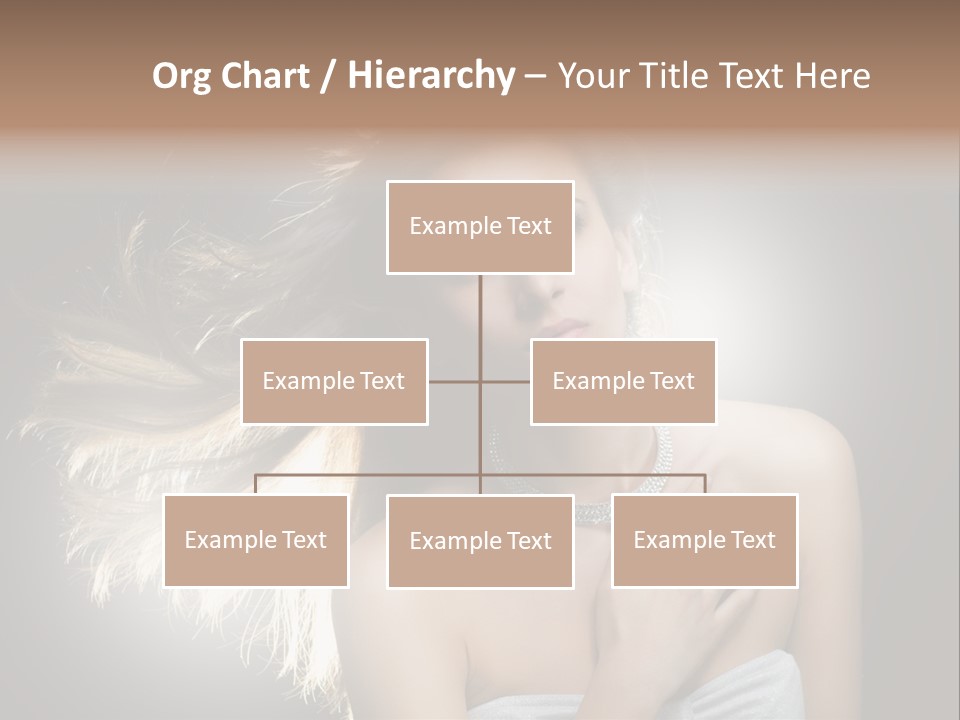 Org Chart / Hierarchy – Your Title Text Here

Example Text

Example Text

Example Text

Example Text

Example Text

Example Text